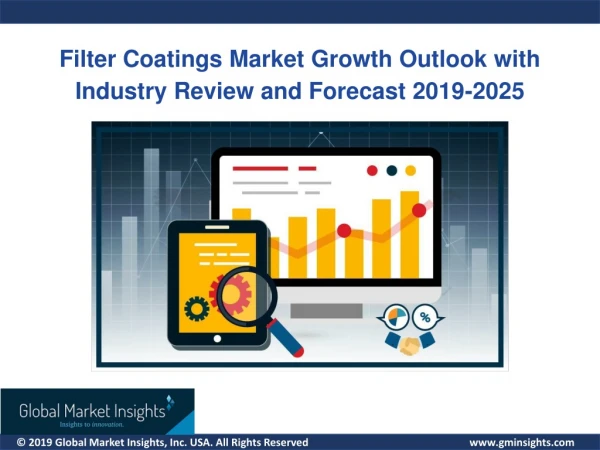 Filter Coatings Market Growth Outlook with Industry Review and Forecast 2019-2025

%

Global Market Insights
Insights to innovation.

© 2019 Global Market Insights, Inc. USA. All Rights Reserved

www.gminsights.com